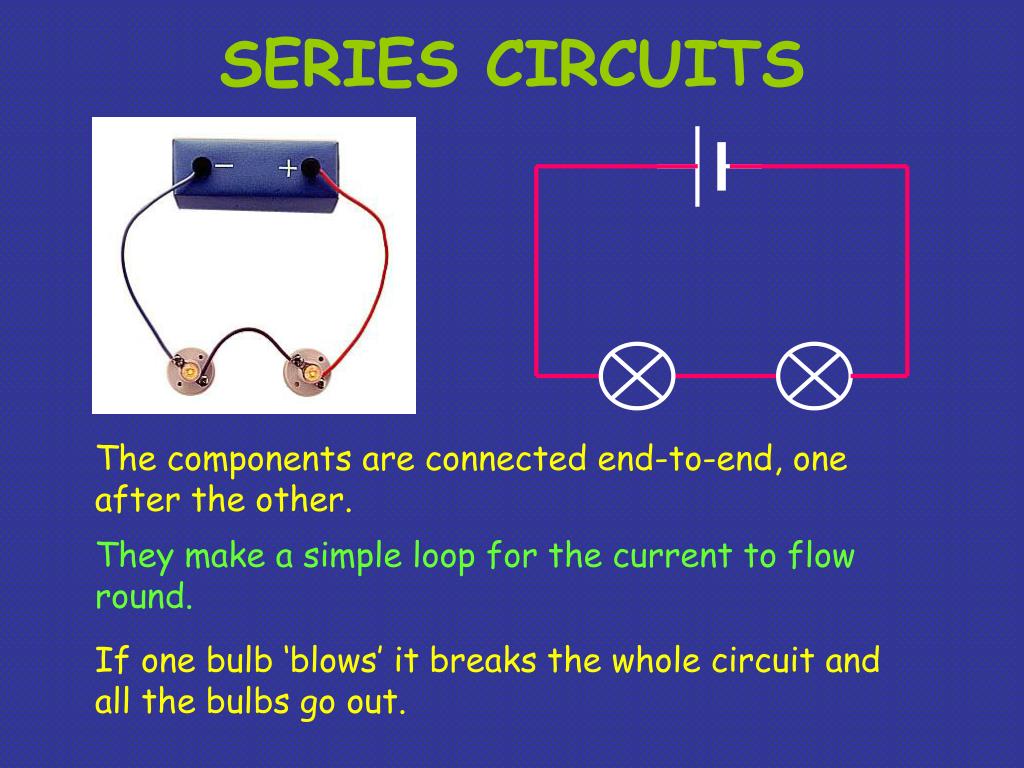 SERIES CIRCUITS

−
+

The components are connected end-to-end, one after the other.

They make a simple loop for the current to flow round.

If one bulb ‘blows’ it breaks the whole circuit and all the bulbs go out.